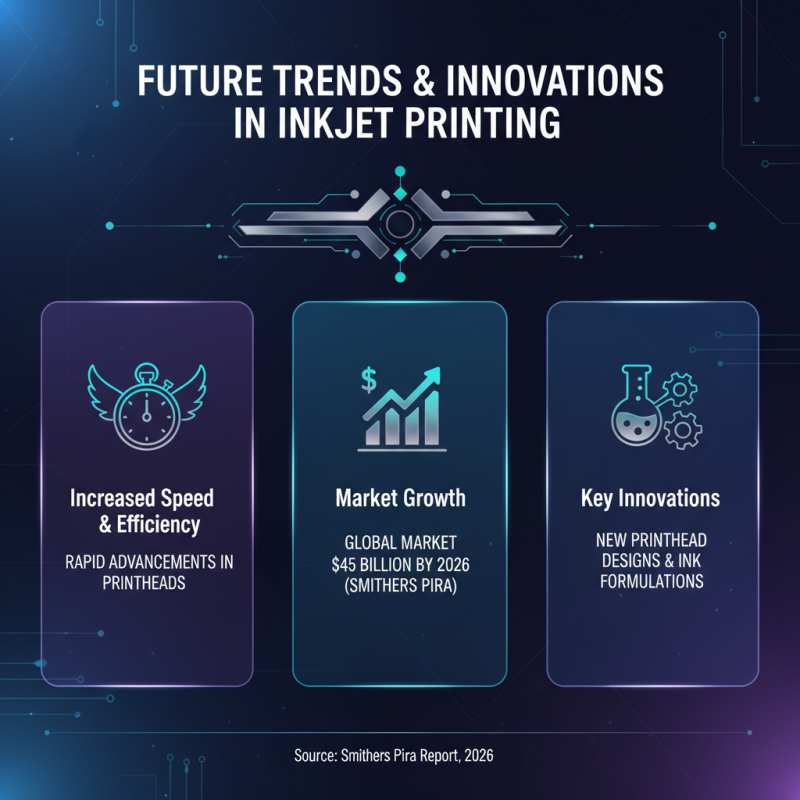 FUTURE TRENDS & INNOVATIONS IN INKJET PRINTING

Increased Speed & Efficiency

RAPID ADVANCEMENTS IN PRINTHEADS

$

Market Growth

GLOBAL MARKET $45 BILLION BY 2026 (SMITHERS PIRA)

Key Innovations

NEW PRINTHEAD DESIGNS & INK FORMULATIONS

Source: Smithers Pira Report, 2026